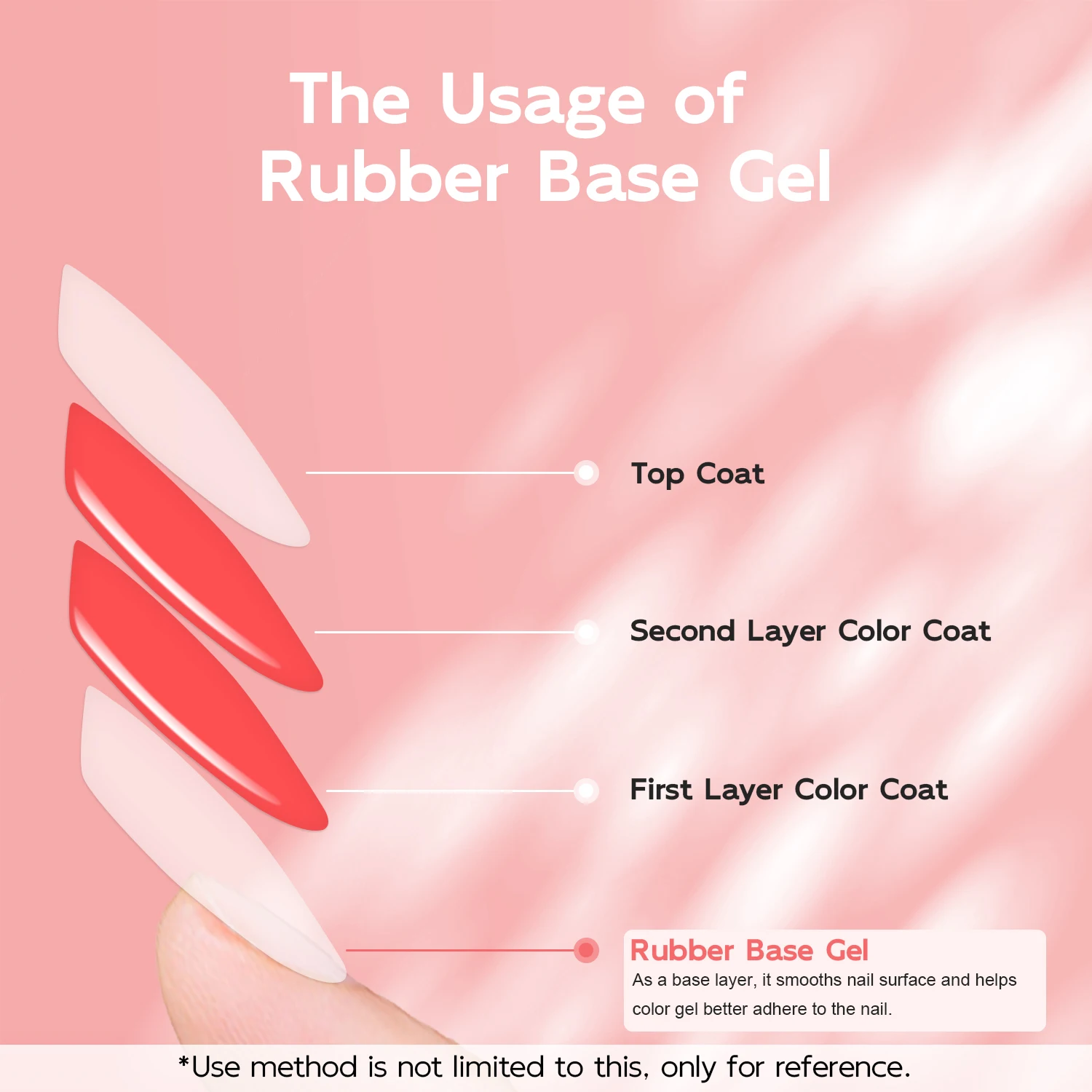 The Usage of
Rubber Base Gel

Top Coat

Second Layer Color Coat

First Layer Color Coat

Rubber Base Gel
As a base layer, it smooths nail surface and helps color gel better adhere to the nail.

*Use method is not limited to this, only for reference.